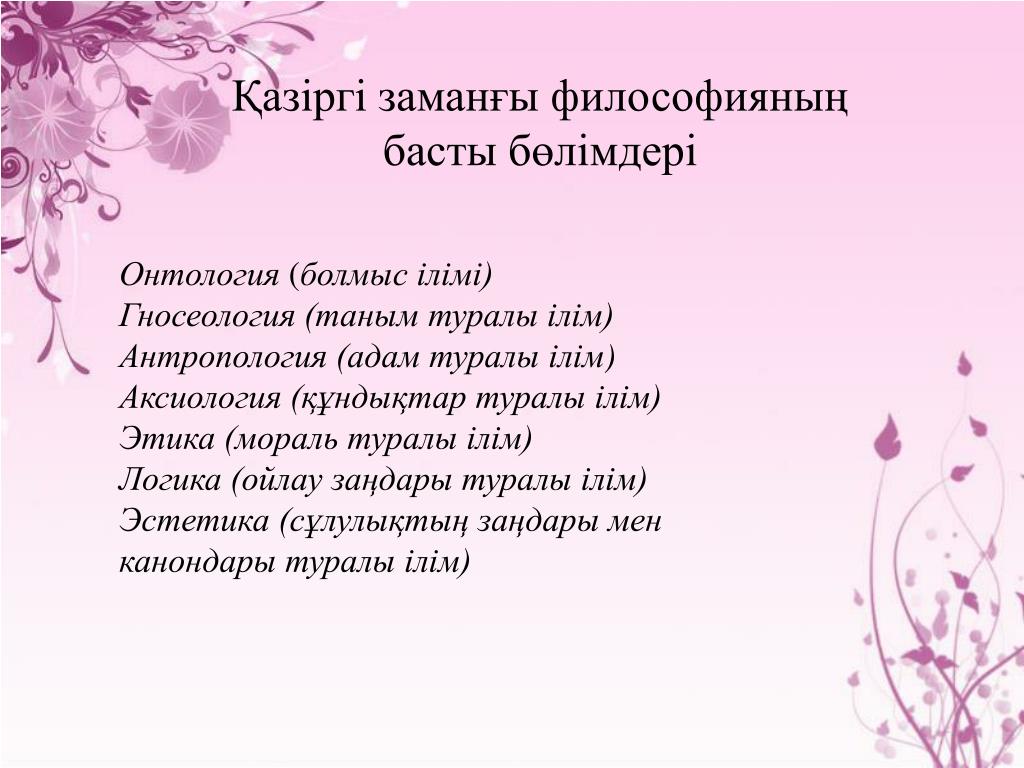 Қазіргі заманғы философияның басты бөлімдері

Онтология (болмыс ілімі)
Гносеология (таным туралы ілім)
Антропология (адам туралы ілім)
Аксиология (құндықтар туралы ілім)
Этика (мораль туралы ілім)
Логика (ойлау заңдары туралы ілім)
Эстетика (сұлулықтың заңдары мен канондары туралы ілім)